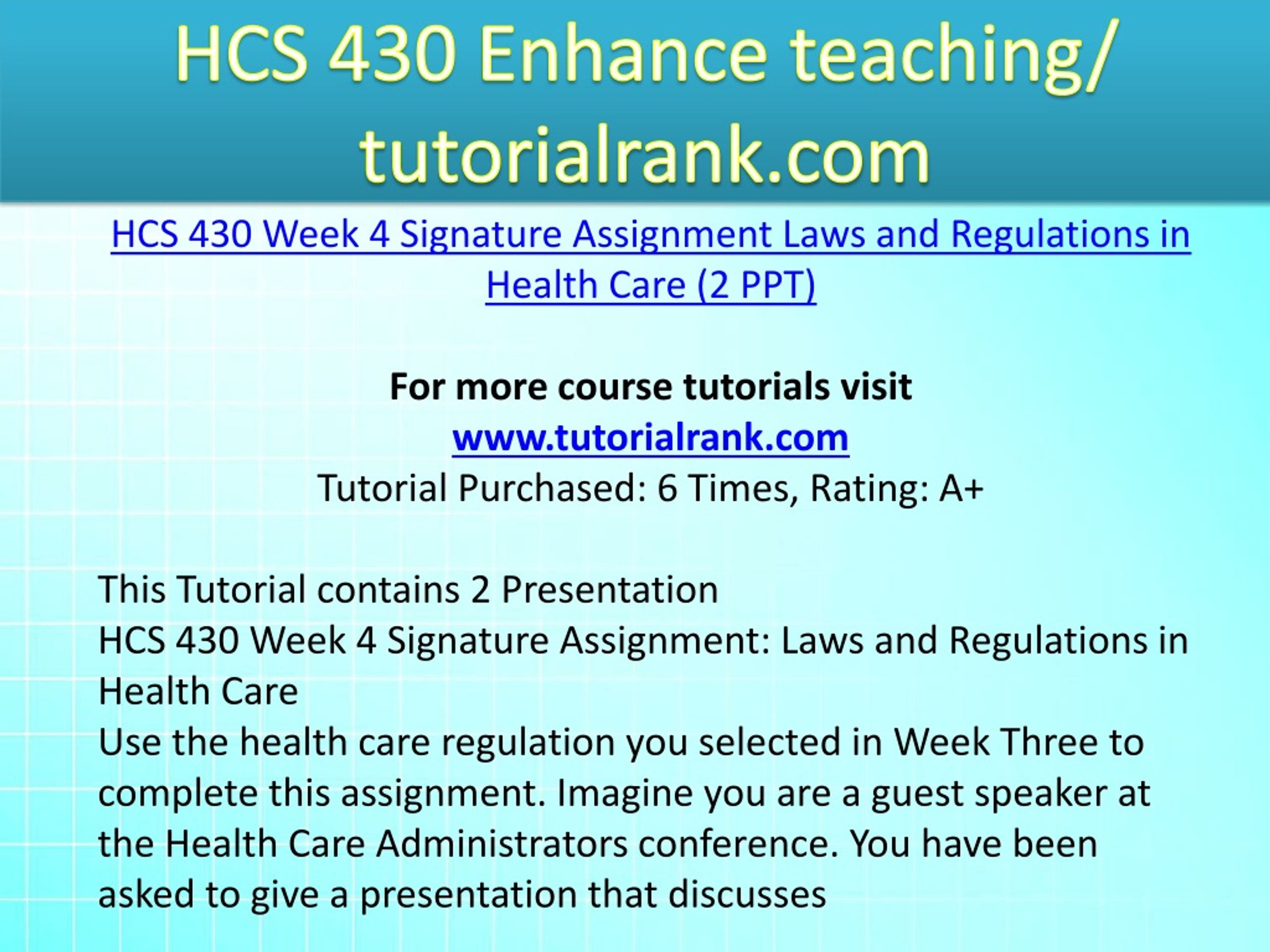 HCS 430 Enhance teaching/ tutorialrank.com

HCS 430 Week 4 Signature Assignment Laws and Regulations in Health Care (2 PPT)

For more course tutorials visit
www.tutorialrank.com
Tutorial Purchased: 6 Times, Rating: A+

This Tutorial contains 2 Presentation
HCS 430 Week 4 Signature Assignment: Laws and Regulations in Health Care
Use the health care regulation you selected in Week Three to complete this assignment. Imagine you are a guest speaker at the Health Care Administrators conference. You have been asked to give a presentation that discusses